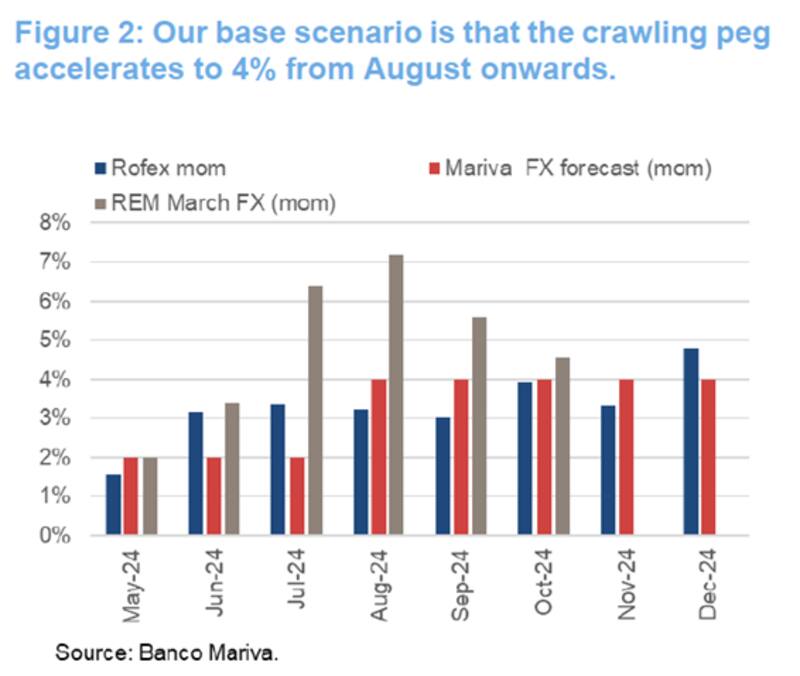 Figure 2: Our base scenario is that the crawling peg accelerates to 4% from August onwards.

Rofex mom
Mariva FX forecast (mom)
REM March FX (mom)

8%
7%
6%
5%
4%
3%
2%
1%
0%

May-24
Jun-24
Jul-24
Aug-24
Sep-24
Oct-24
Nov-24
Dec-24

Source: Banco Mariva.